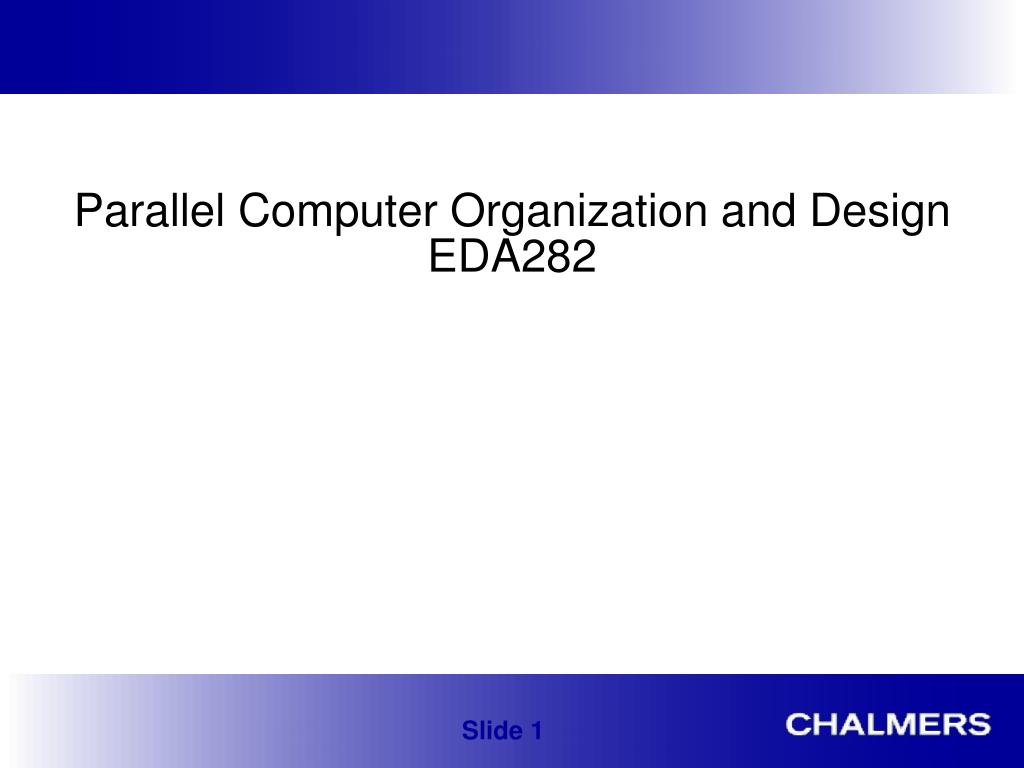 Parallel Computer Organization and Design
EDA282

Slide 1

CHALMERS